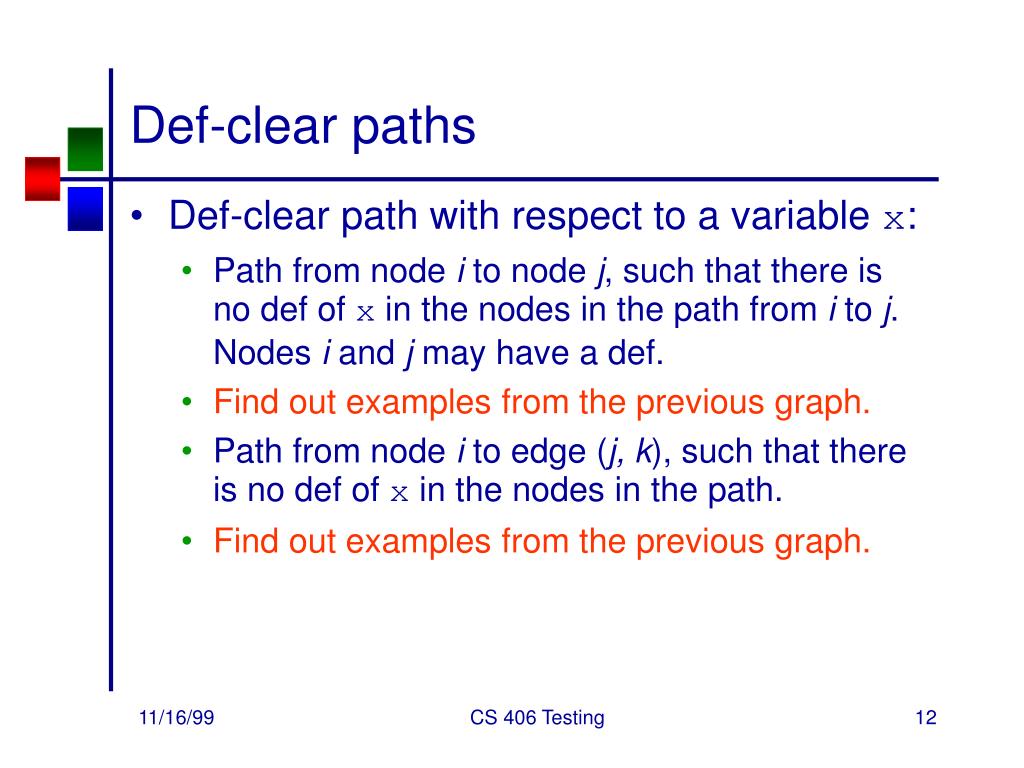 Def-clear paths

• Def-clear path with respect to a variable x:
  • Path from node i to node j, such that there is no def of x in the nodes in the path from i to j. Nodes i and j may have a def.
  • Find out examples from the previous graph.
  • Path from node i to edge (j, k), such that there is no def of x in the nodes in the path.
  • Find out examples from the previous graph.

11/16/99 CS 406 Testing 12